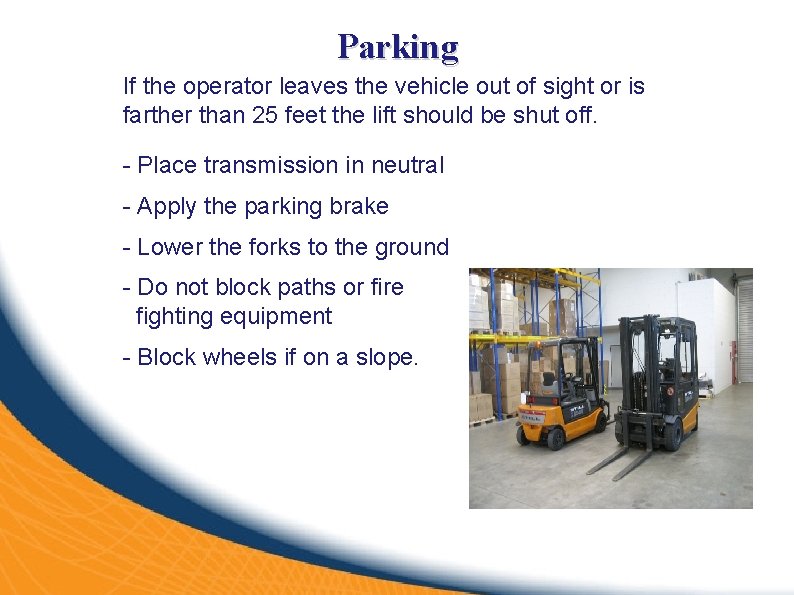 Parking

If the operator leaves the vehicle out of sight or is farther than 25 feet the lift should be shut off.

- Place transmission in neutral

- Apply the parking brake

- Lower the forks to the ground

- Do not block paths or fire fighting equipment

- Block wheels if on a slope.